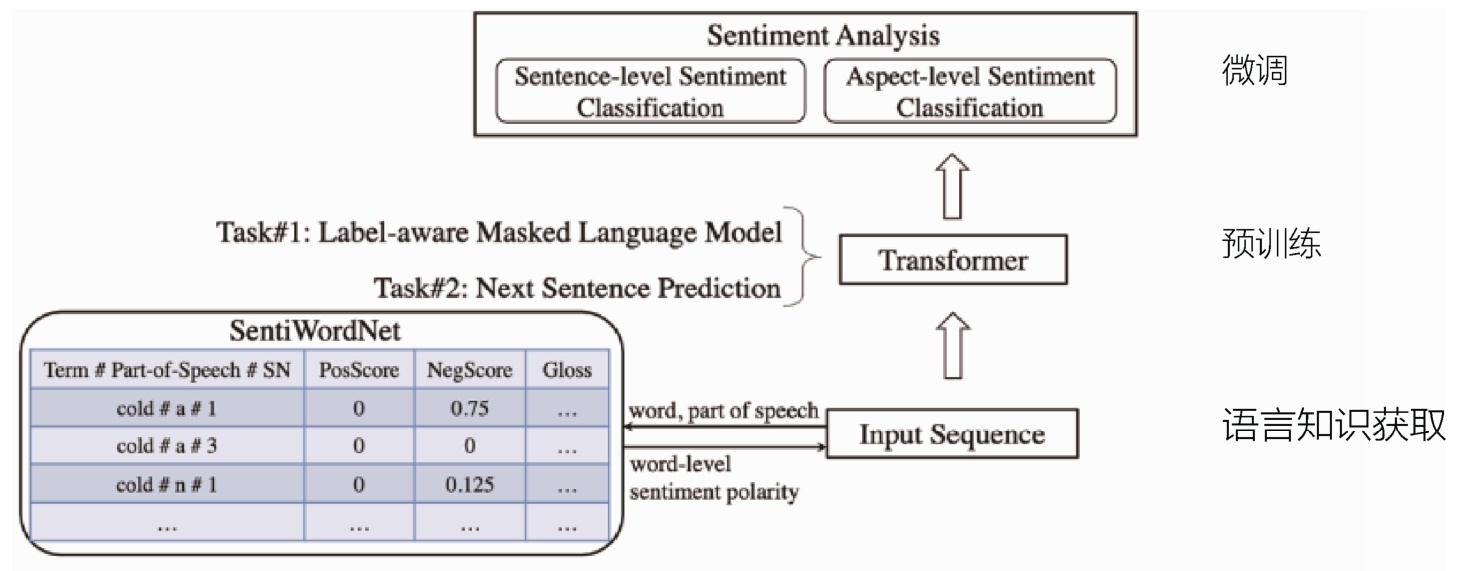 Sentiment Analysis

Sentence-level Sentiment Classification

Aspect-level Sentiment Classification

微调

Task#1: Label-aware Masked Language Model

Task#2: Next Sentence Prediction

Transformer

预训练

SentiWordNet

| Term # Part-of-Speech # SN | PosScore | NegScore | Gloss |
|---|---|---|---|
| cold # a # 1 | 0 | 0.75 | ... |
| cold # a # 3 | 0 | 0 | ... |
| cold # n # 1 | 0 | 0.125 | ... |
| ... | ... | ... | ... |

word, part of speech

word-level sentiment polarity

Input Sequence

语言知识获取